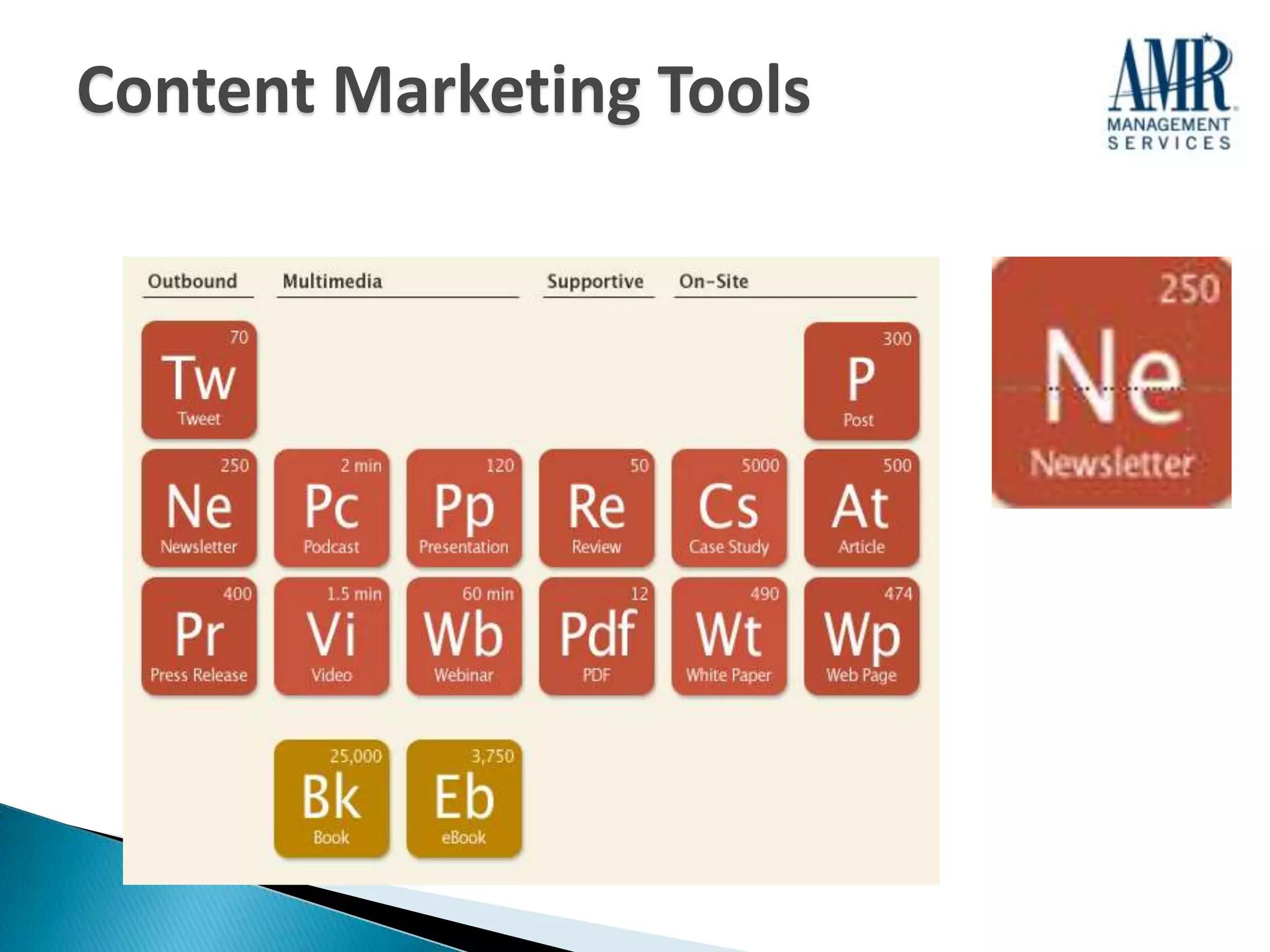 Content Marketing Tools

AMR MANAGEMENT SERVICES

Outbound Multimedia Supportive On-Site

70 Tw Tweet

300 P Post

250 Ne Newsletter

2 min Pc Podcast

120 Pp Presentation

50 Re Review

5000 Cs Case Study

500 At Article

400 Pr Press Release

1.5 min Vi Video

60 min Wb Webinar

12 Pdf PDF

490 Wt White Paper

474 Wp Web Page

25,000 Bk Book

3,750 Eb eBook

250 Ne Newsletter